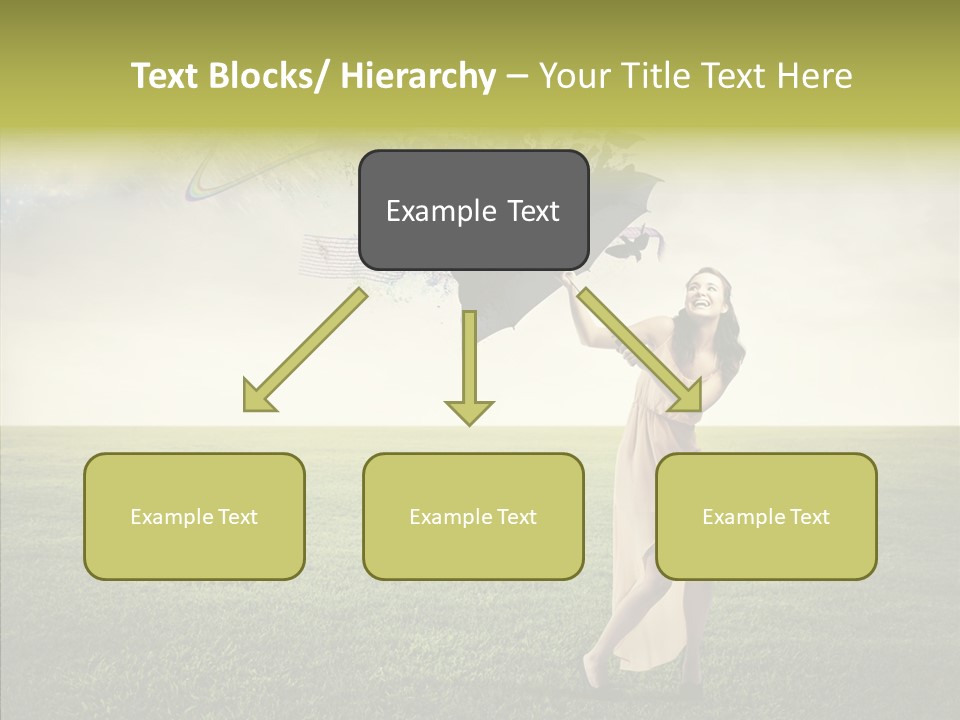 Text Blocks/ Hierarchy – Your Title Text Here

Example Text

Example Text

Example Text

Example Text